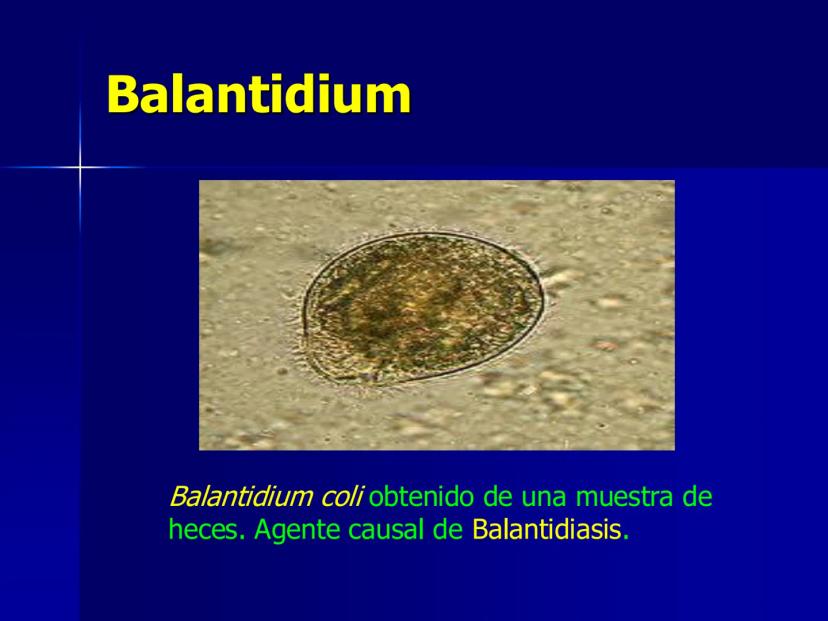 Balantidium

Balantidium coli obtenido de una muestra de heces. Agente causal de Balantidiasis.